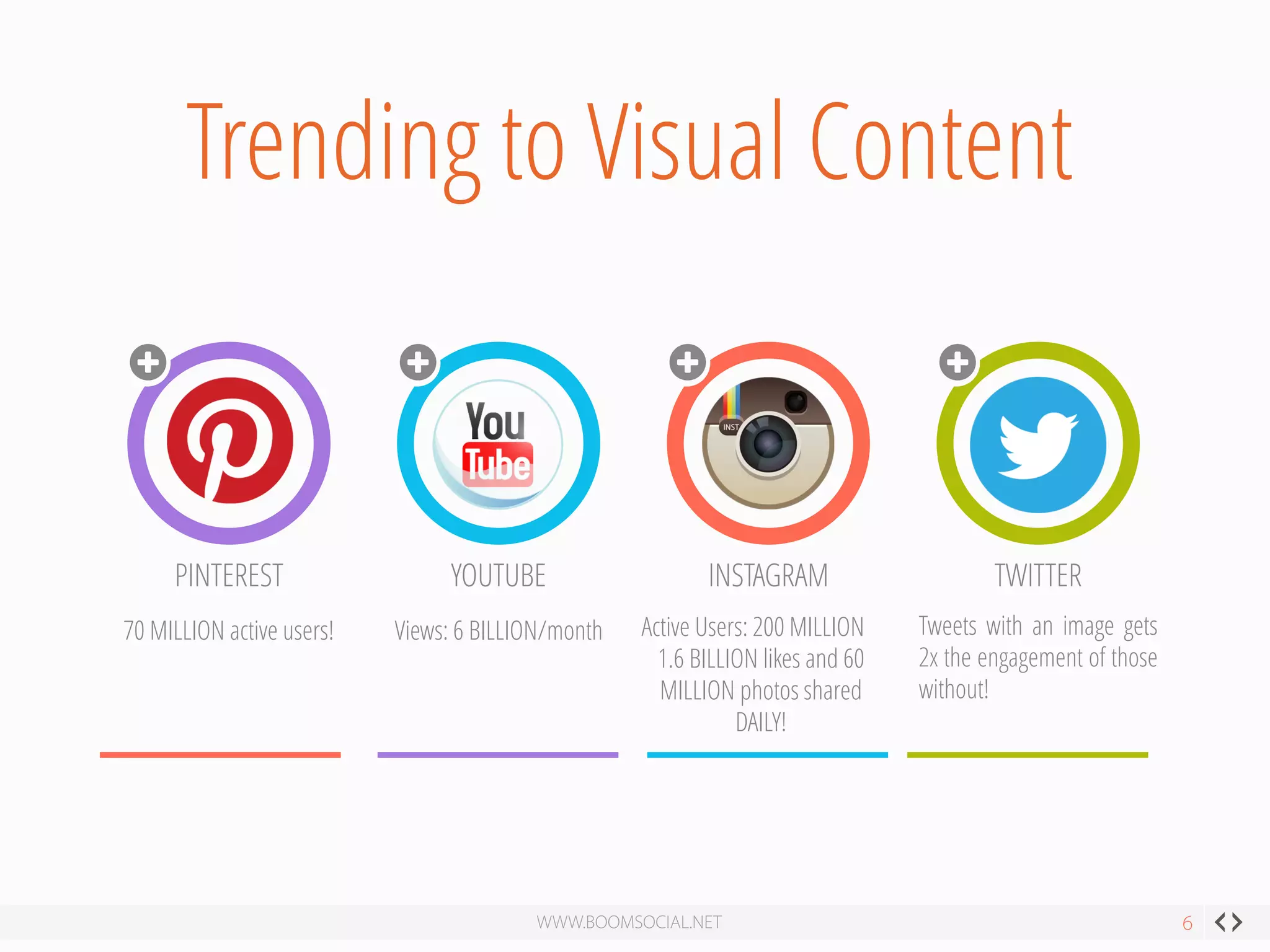 Trending to Visual Content

You Tube

INST

PINTEREST

70 MILLION active users!

YOUTUBE

Views: 6 BILLION/month

INSTAGRAM

Active Users: 200 MILLION 1.6 BILLION likes and 60 MILLION photos shared DAILY!

TWITTER

Tweets with an image gets 2x the engagement of those without!

WWW.BOOMSOCIAL.NET

6